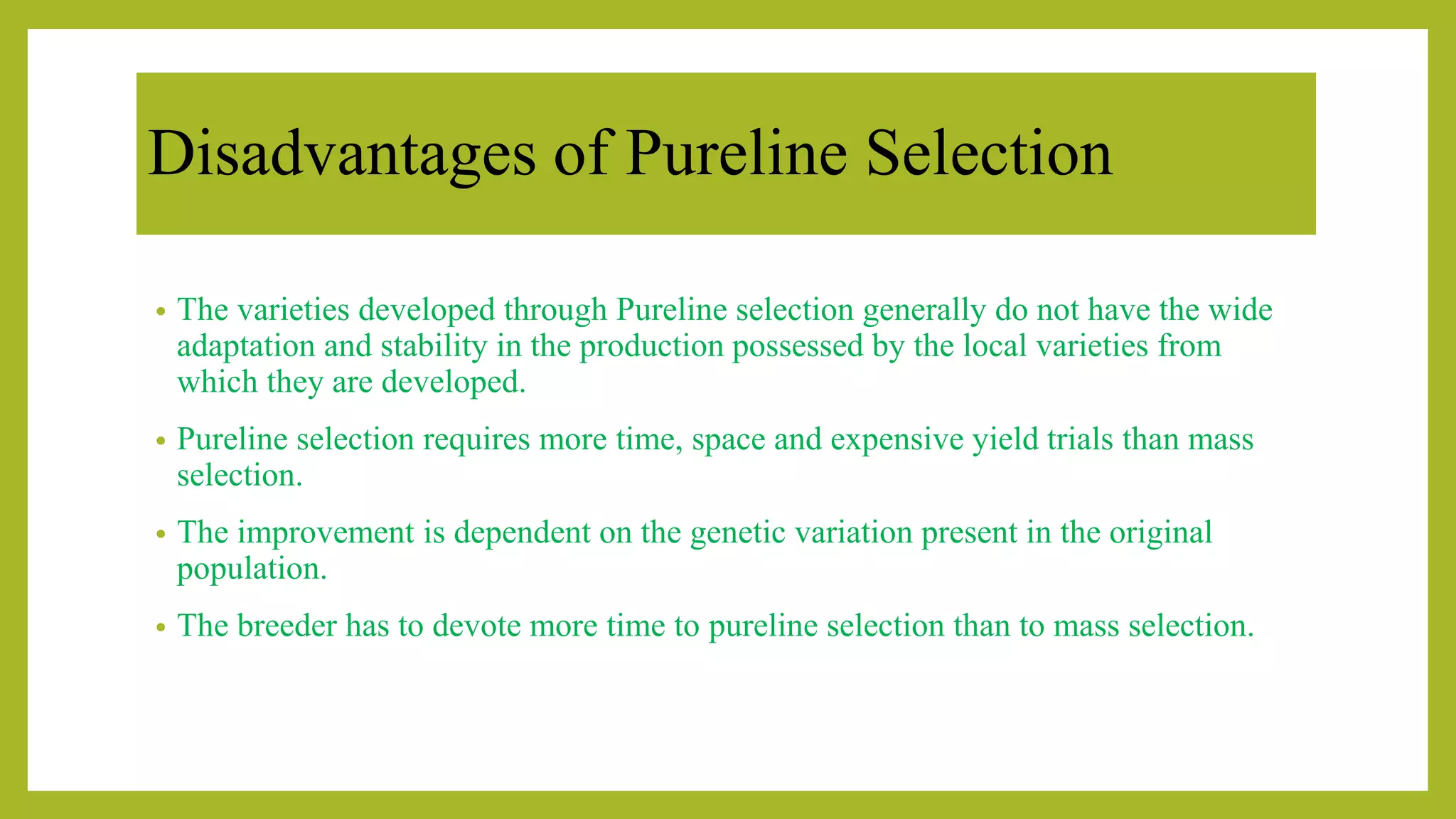 Disadvantages of Pureline Selection

• The varieties developed through Pureline selection generally do not have the wide adaptation and stability in the production possessed by the local varieties from which they are developed.

• Pureline selection requires more time, space and expensive yield trials than mass selection.

• The improvement is dependent on the genetic variation present in the original population.

• The breeder has to devote more time to pureline selection than to mass selection.